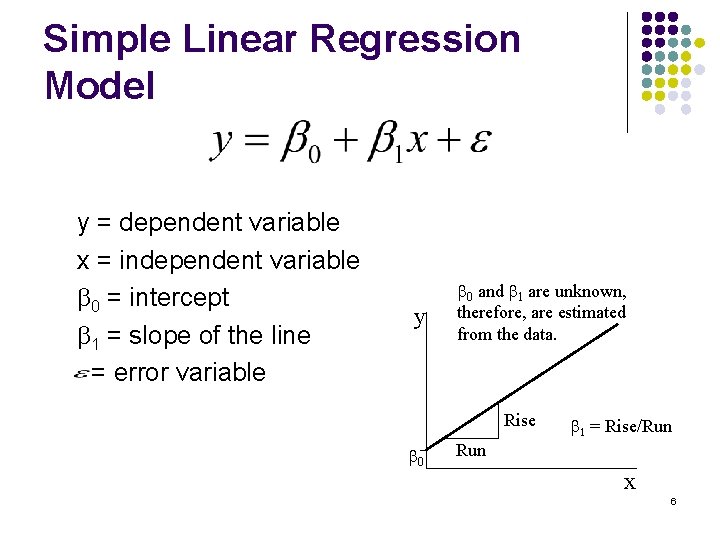 Simple Linear Regression Model

$y = \beta_0 + \beta_1 x + \varepsilon$

y = dependent variable
x = independent variable
$\beta_0$ = intercept
$\beta_1$ = slope of the line
$\varepsilon$= error variable

$\beta_0$ and $\beta_1$ are unknown, therefore, are estimated from the data.

y

Rise

Run

$\beta_1$ = Rise/Run

$\beta_0$

x

6